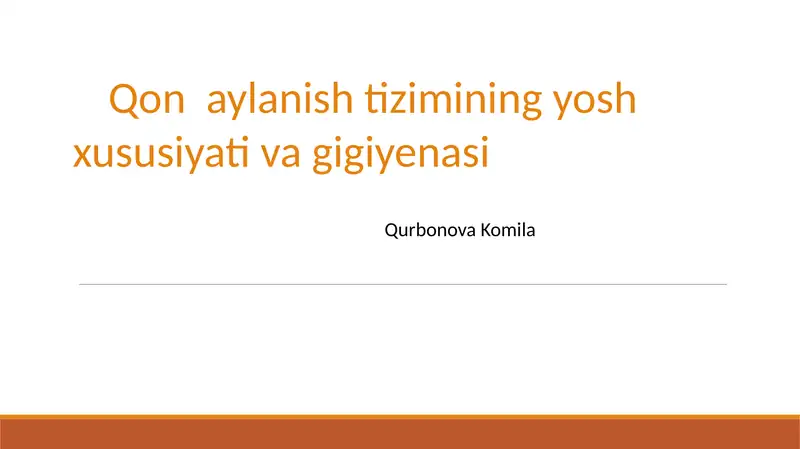 Qon aylanish tizimining yosh xususiyati va gigiyenasi

Qurbonova Komila